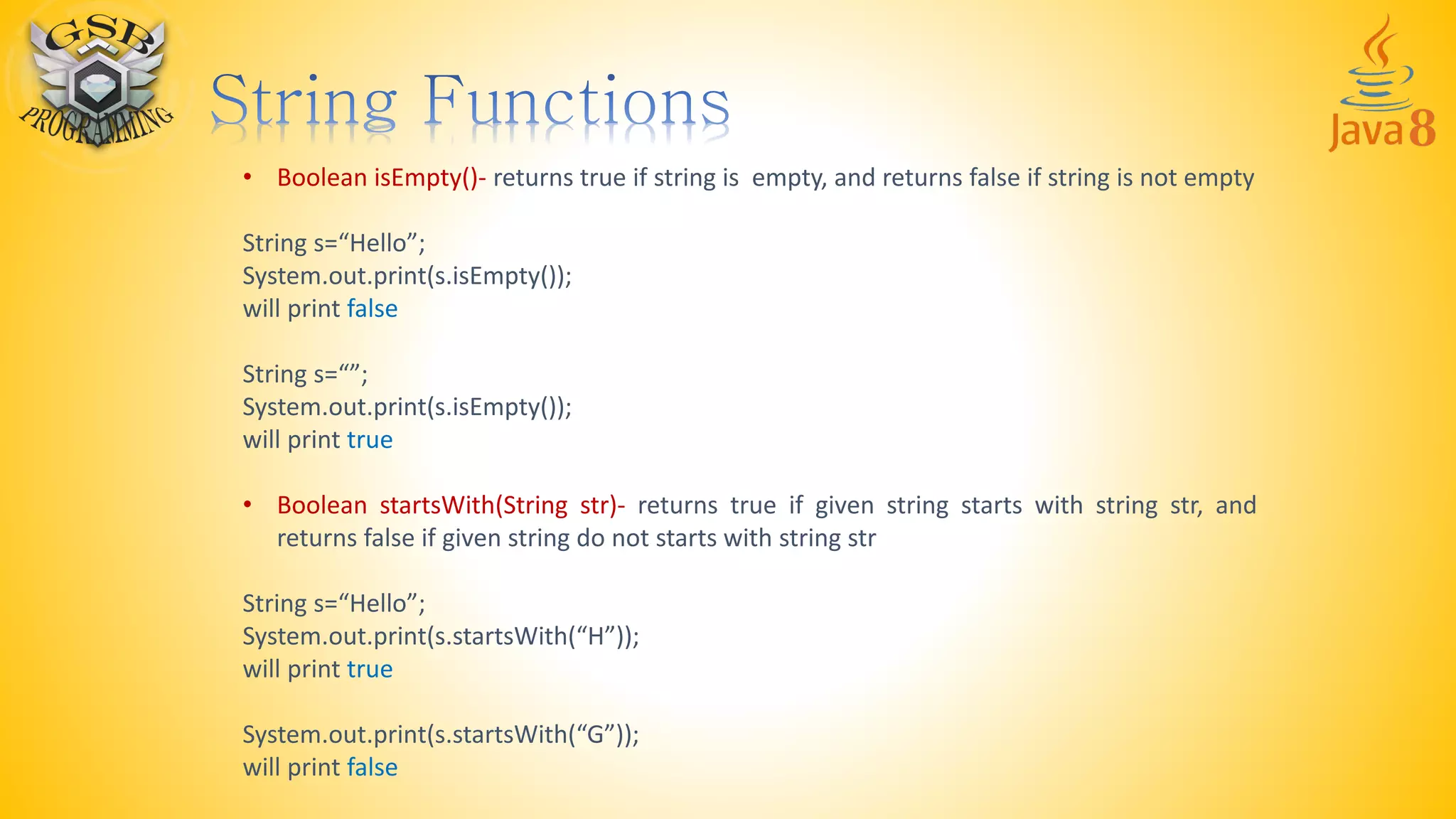 GSB PROGRAMMING

String Functions

Java 8

• Boolean isEmpty()- returns true if string is  empty, and returns false if string is not empty

String s=“Hello”;
System.out.print(s.isEmpty());
will print false

String s=“”;
System.out.print(s.isEmpty());
will print true

• Boolean startsWith(String str)- returns true if given string starts with string str, and returns false if given string do not starts with string str

String s=“Hello”;
System.out.print(s.startsWith(“H”));
will print true

System.out.print(s.startsWith(“G”));
will print false